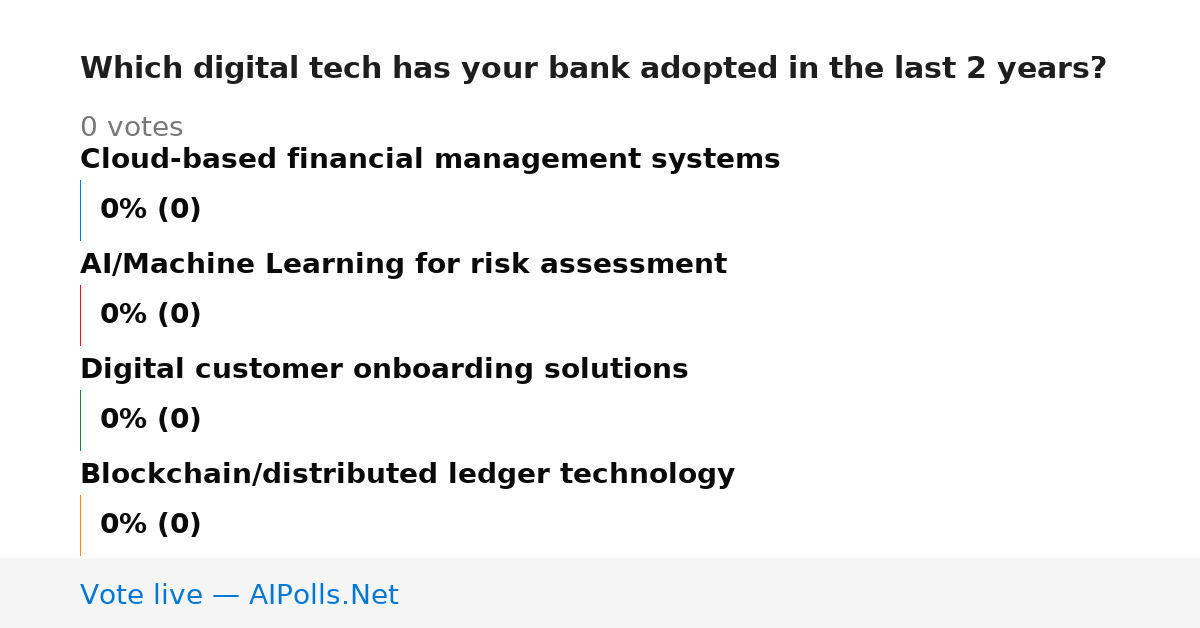 Which digital tech has your bank adopted in the last 2 years?

0 votes

Cloud-based financial management systems

0% (0)

AI/Machine Learning for risk assessment

0% (0)

Digital customer onboarding solutions

0% (0)

Blockchain/distributed ledger technology

0% (0)

Vote live — AIPolls.Net